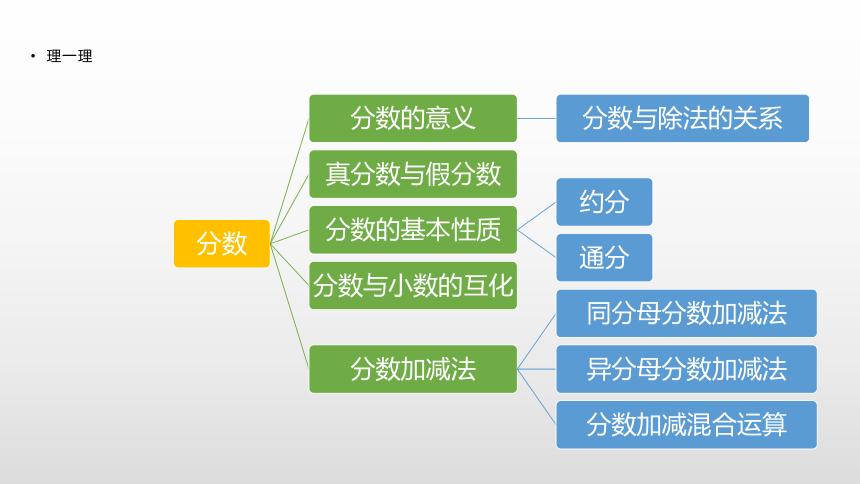 • 理一理

分数

分数的意义

分数与除法的关系

真分数与假分数

分数的基本性质

约分

通分

分数与小数的互化

分数加减法

同分母分数加减法

异分母分数加减法

分数加减混合运算